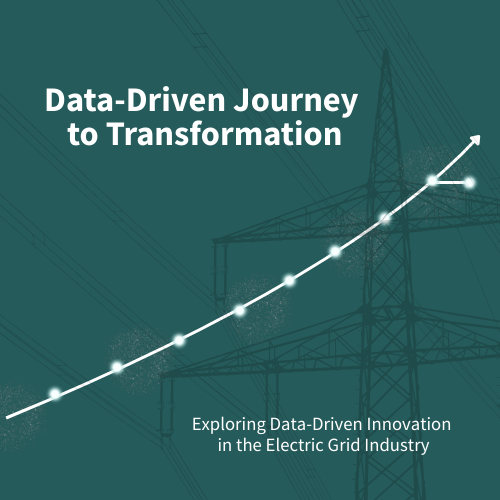 Data-Driven Journey to Transformation

Exploring Data-Driven Innovation in the Electric Grid Industry